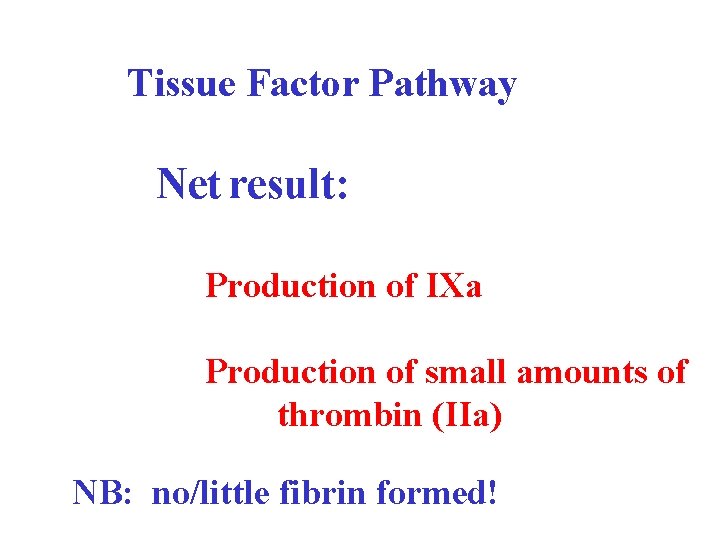 Tissue Factor Pathway

Net result:

Production of IXa

Production of small amounts of thrombin (IIa)

NB: no/little fibrin formed!